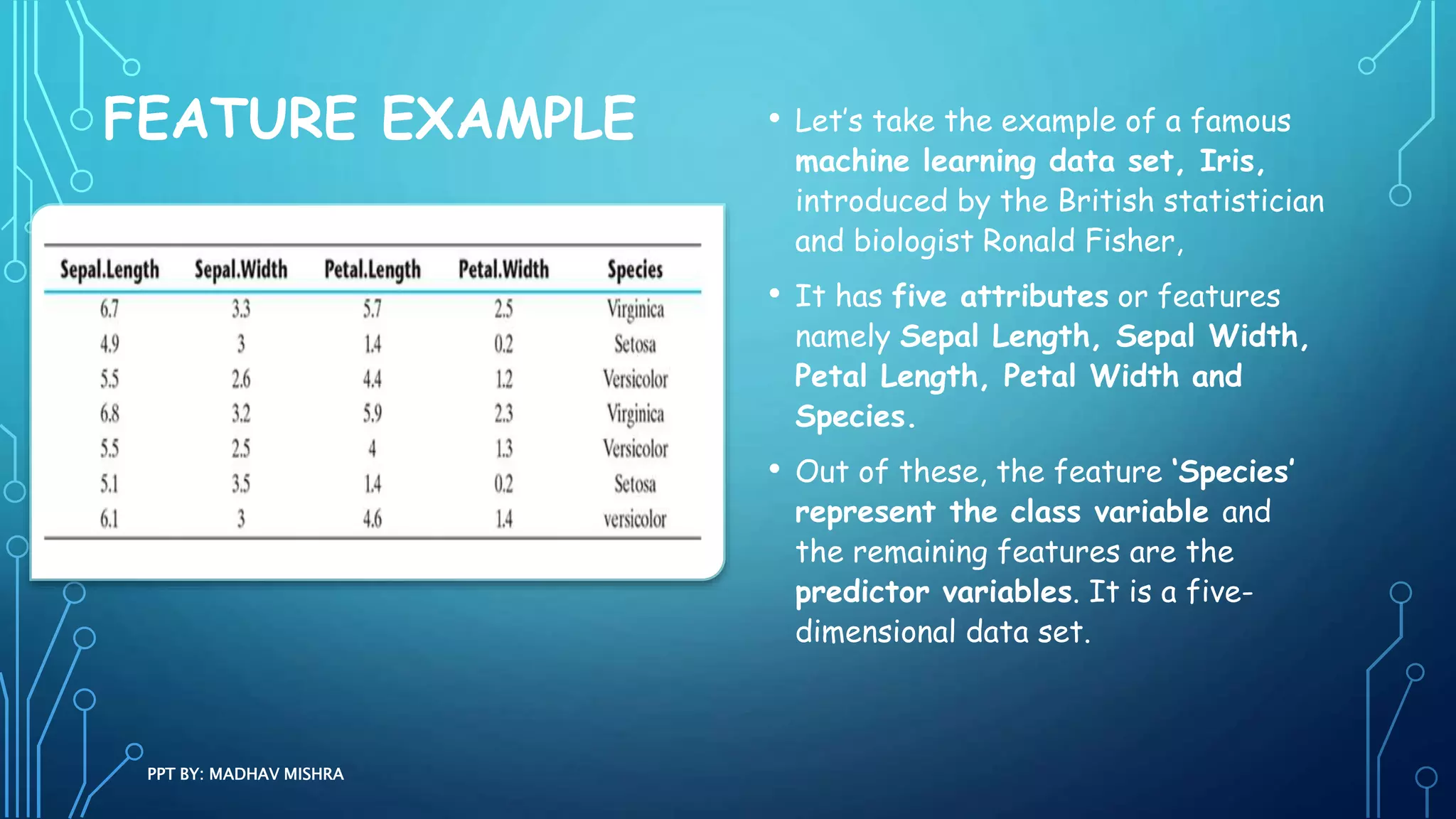 FEATURE EXAMPLE

| Sepal.Length | Sepal.Width | Petal.Length | Petal.Width | Species |
|---|---|---|---|---|
| 6.7 | 3.3 | 5.7 | 2.5 | Virginica |
| 4.9 | 3 | 1.4 | 0.2 | Setosa |
| 5.5 | 2.6 | 4.4 | 1.2 | Versicolor |
| 6.8 | 3.2 | 5.9 | 2.3 | Virginica |
| 5.5 | 2.5 | 4 | 1.3 | Versicolor |
| 5.1 | 3.5 | 1.4 | 0.2 | Setosa |
| 6.1 | 3 | 4.6 | 1.4 | versicolor |

• Let's take the example of a famous machine learning data set, Iris, introduced by the British statistician and biologist Ronald Fisher,

• It has five attributes or features namely Sepal Length, Sepal Width, Petal Length, Petal Width and Species.

• Out of these, the feature 'Species' represent the class variable and the remaining features are the predictor variables. It is a five-dimensional data set.

PPT BY: MADHAV MISHRA